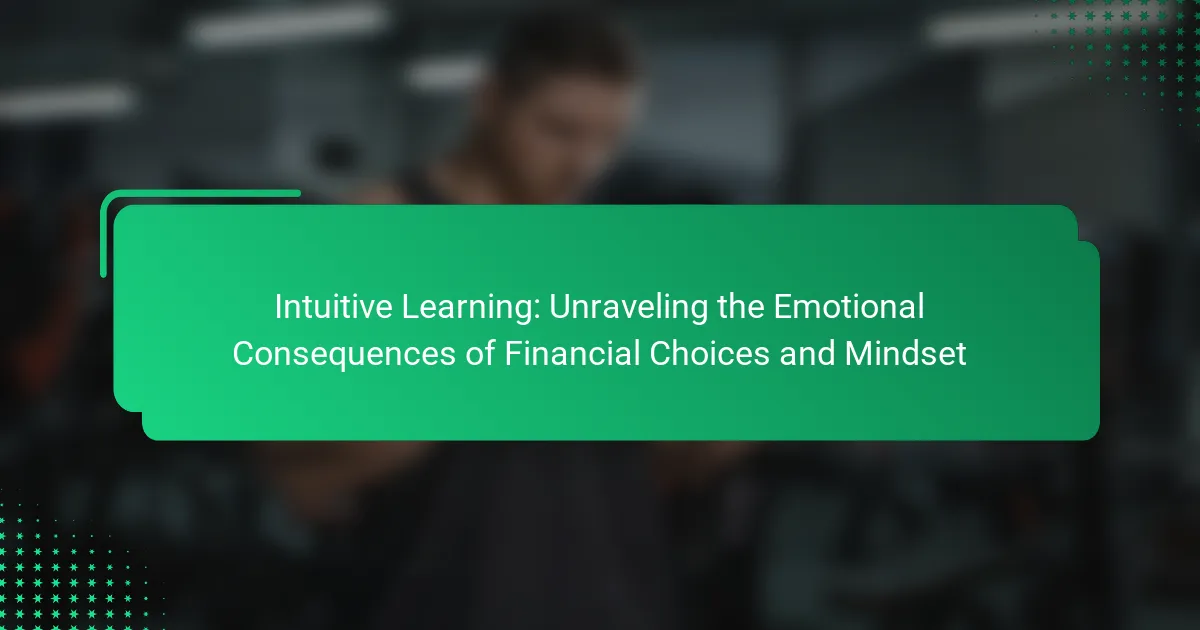 Intuitive Learning: Unraveling the Emotional Consequences of Financial Choices and Mindset